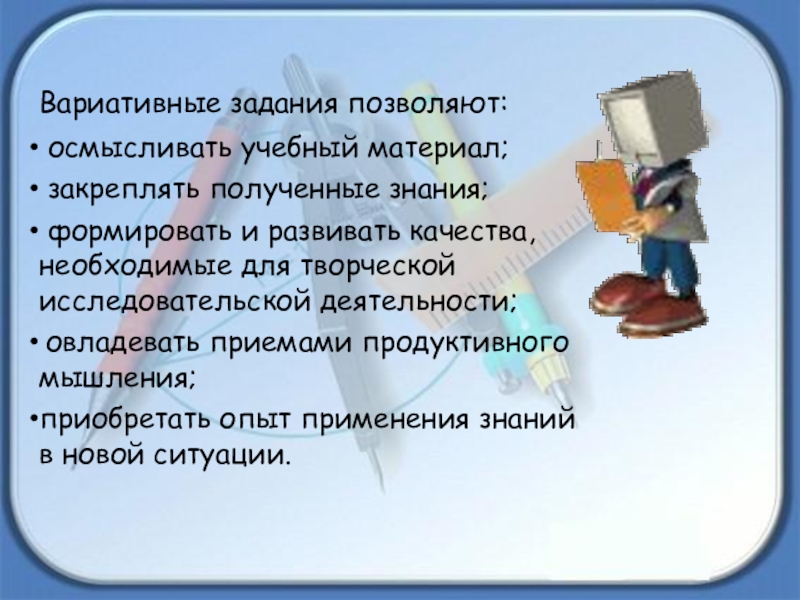 Вариативные задания позволяют:

• осмысливать учебный материал;

• закреплять полученные знания;

• формировать и развивать качества, необходимые для творческой исследовательской деятельности;

• овладевать приемами продуктивного мышления;

•приобретать опыт применения знаний в новой ситуации.